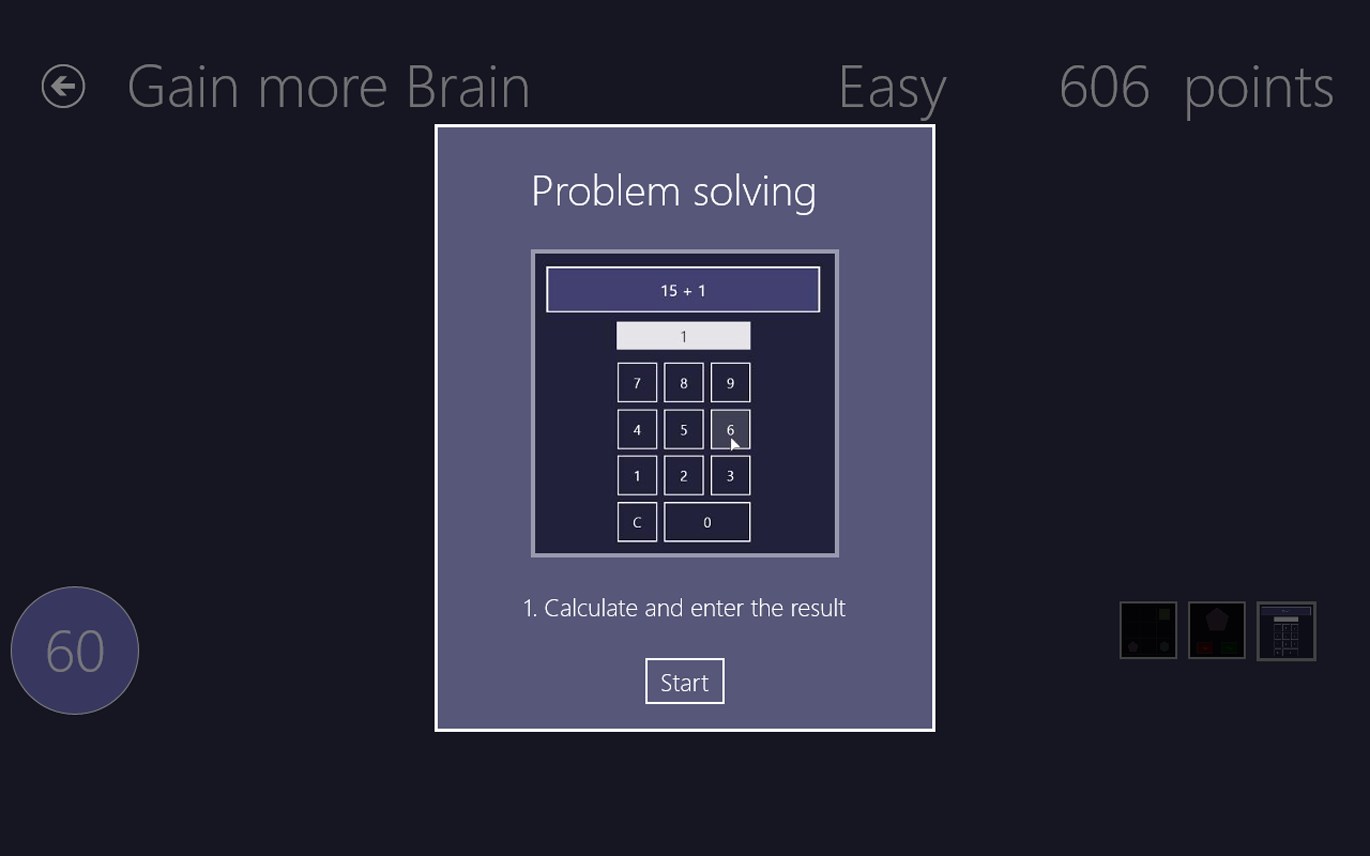 Gain more Brain

Easy

606 points

Problem solving

15 + 1

1

7 8 9
4 5 6
1 2 3
C 0

1. Calculate and enter the result

Start

60